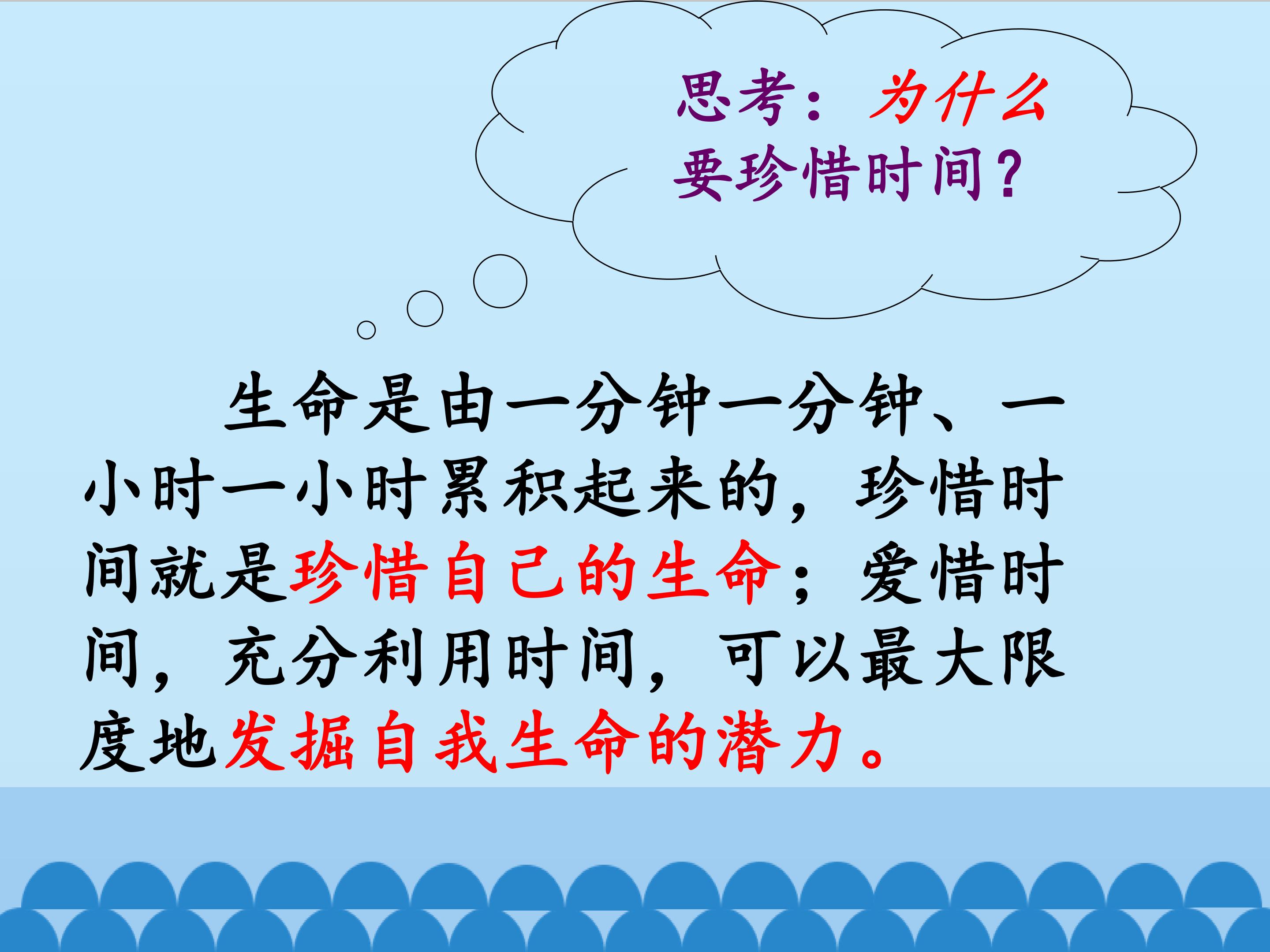 思考：为什么要珍惜时间？

生命是由一分钟一分钟、一小时一小时累积起来的，珍惜时间就是珍惜自己的生命；爱惜时间，充分利用时间，可以最大限度地发掘自我生命的潜力。